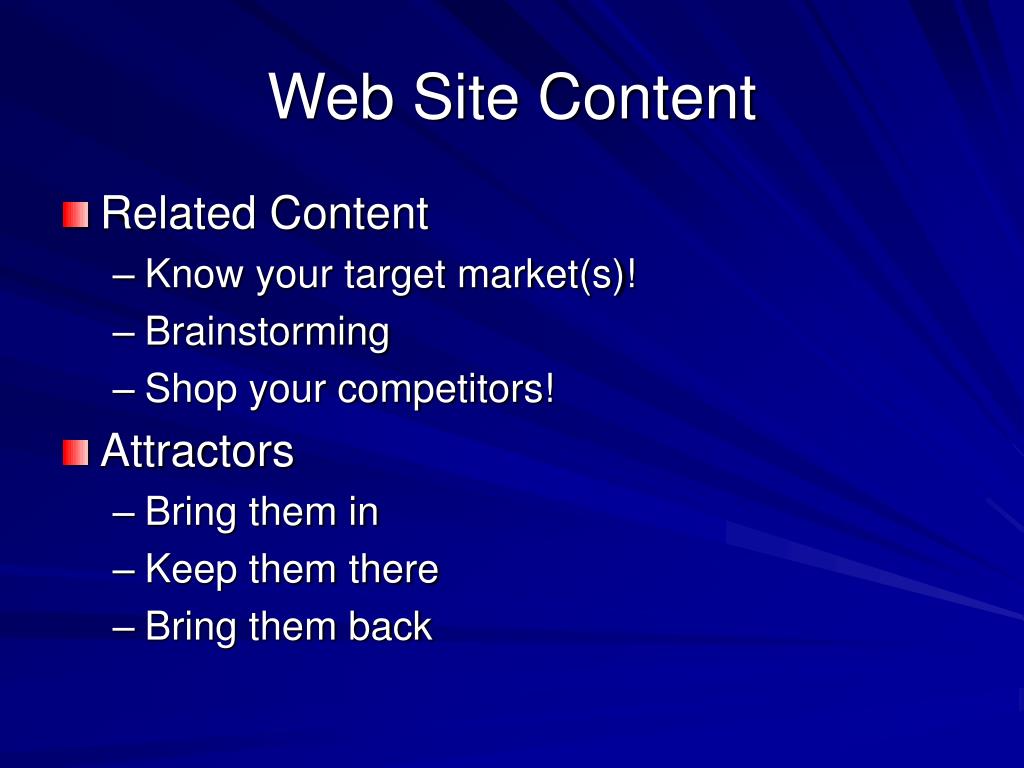 Web Site Content

Related Content
– Know your target market(s)!
– Brainstorming
– Shop your competitors!

Attractors
– Bring them in
– Keep them there
– Bring them back